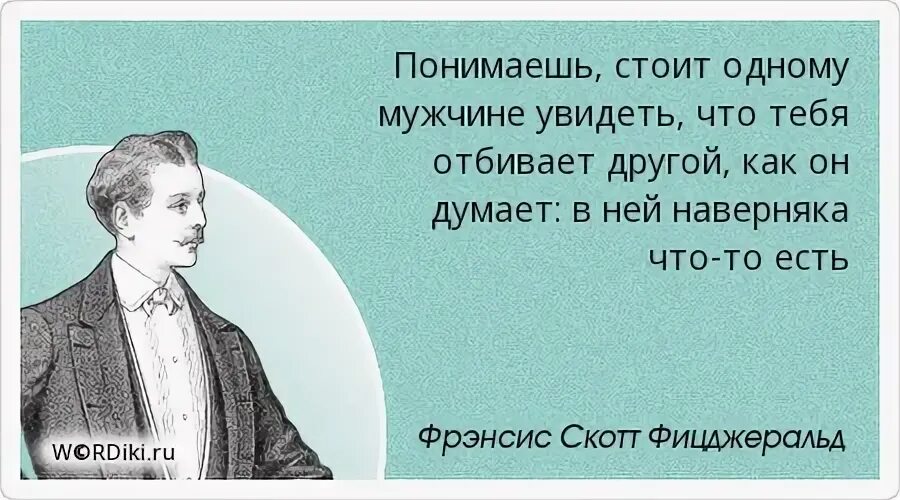 Понимаешь, стоит одному мужчине увидеть, что тебя отбивает другой, как он думает: в ней наверняка что-то есть

Фрэнсис Скотт Фицджеральд

W©RDiki.ru